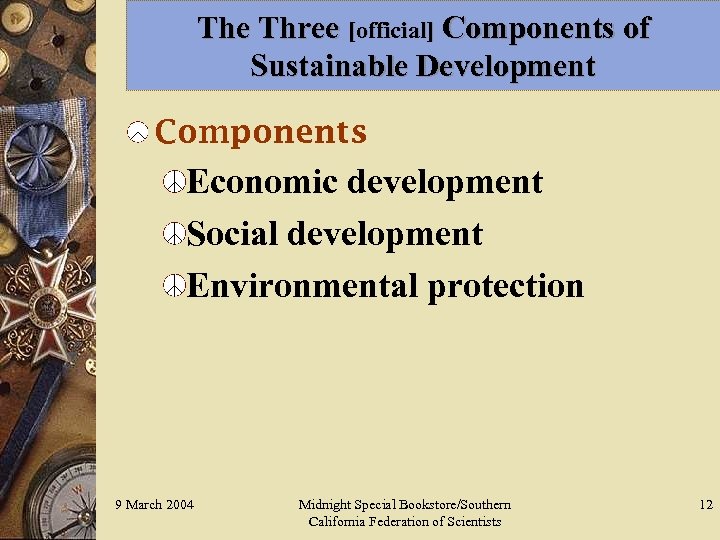 The Three [official] Components of Sustainable Development

Components

Economic development

Social development

Environmental protection

9 March 2004

Midnight Special Bookstore/Southern California Federation of Scientists

12